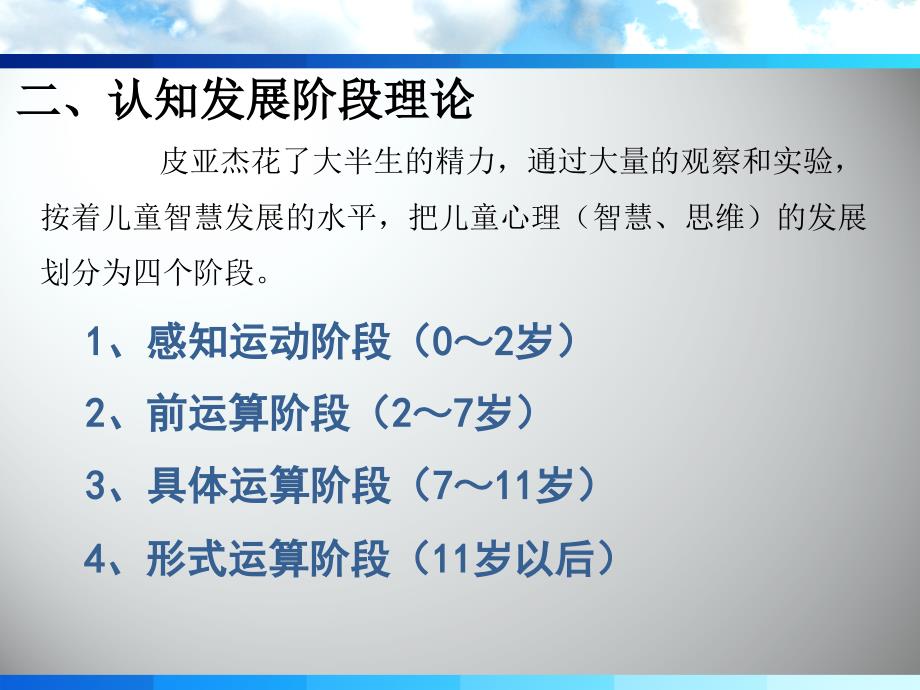 二、认知发展阶段理论

皮亚杰花了大半生的精力，通过大量的观察和实验，按着儿童智慧发展的水平，把儿童心理（智慧、思维）的发展划分为四个阶段。

1、感知运动阶段（0～2岁）

2、前运算阶段（2～7岁）

3、具体运算阶段（7～11岁）

4、形式运算阶段（11岁以后）